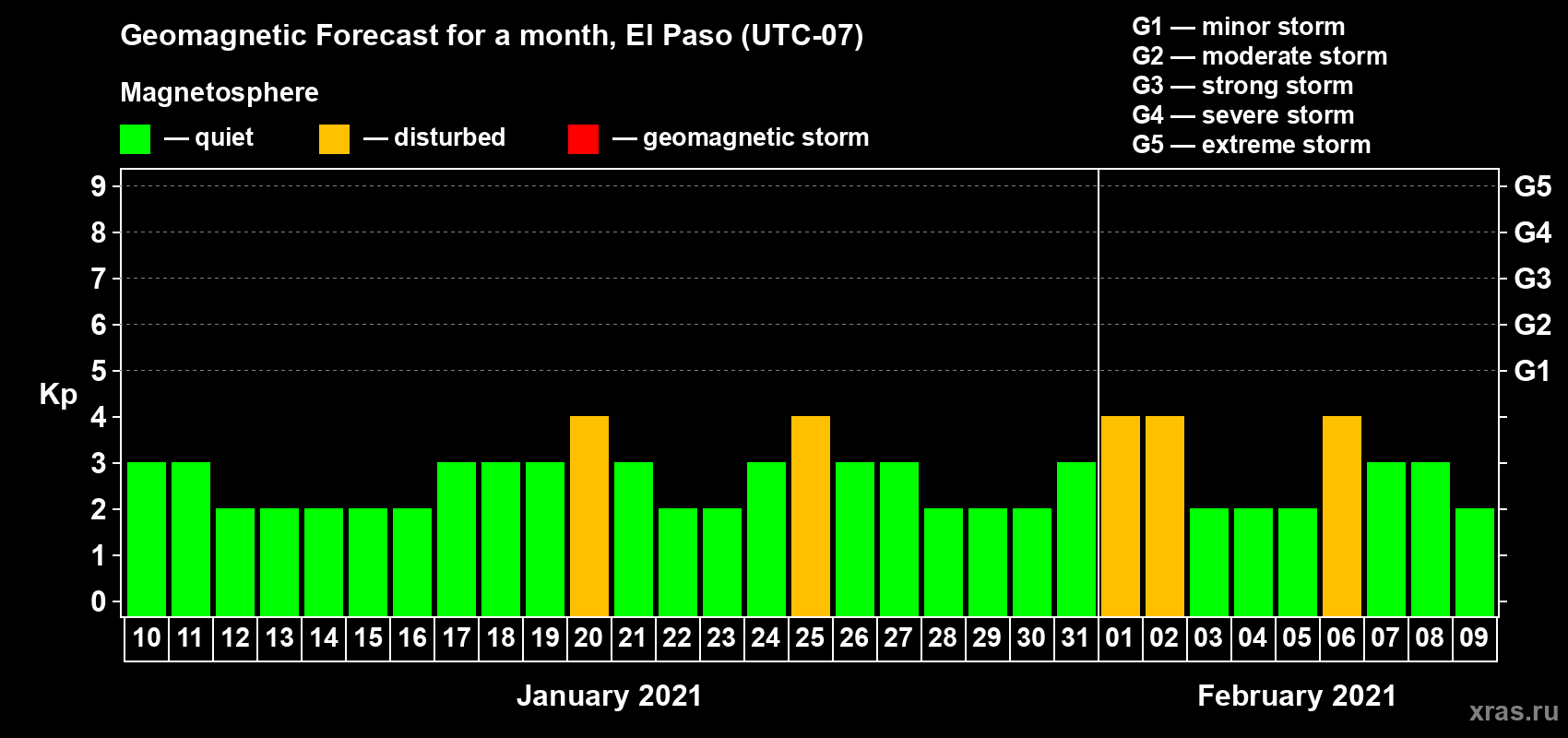 Geomagnetic Forecast for a month, El Paso (UTC-07)

Magnetosphere

— quiet — disturbed — geomagnetic storm

G1 — minor storm
G2 — moderate storm
G3 — strong storm
G4 — severe storm
G5 — extreme storm

Kp

9 8 7 6 5 4 3 2 1 0

G5 G4 G3 G2 G1

10 11 12 13 14 15 16 17 18 19 20 21 22 23 24 25 26 27 28 29 30 31 01 02 03 04 05 06 07 08 09

January 2021

February 2021

xras.ru